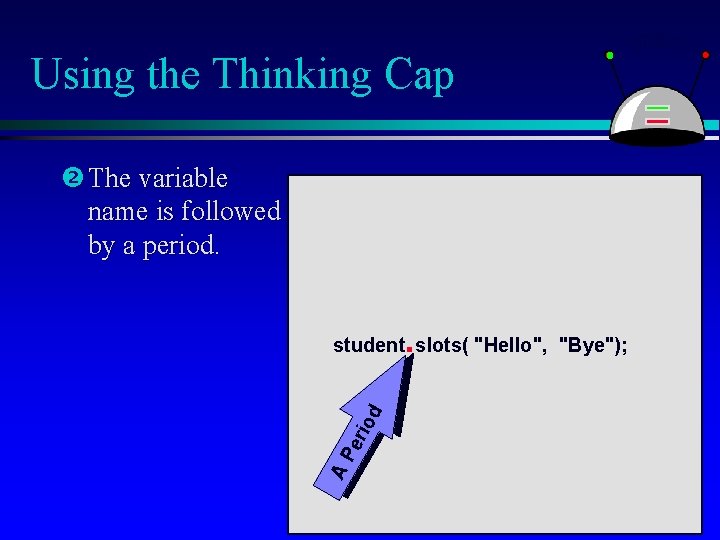 Using the Thinking Cap

❷ The variable name is followed by a period.

student.slots( "Hello", "Bye");

A Period